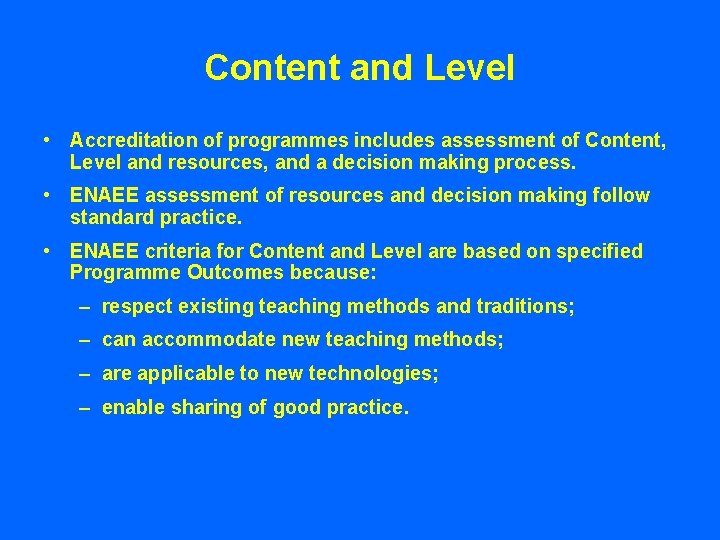 Content and Level

• Accreditation of programmes includes assessment of Content, Level and resources, and a decision making process.

• ENAEE assessment of resources and decision making follow standard practice.

• ENAEE criteria for Content and Level are based on specified Programme Outcomes because:

– respect existing teaching methods and traditions;

– can accommodate new teaching methods;

– are applicable to new technologies;

– enable sharing of good practice.